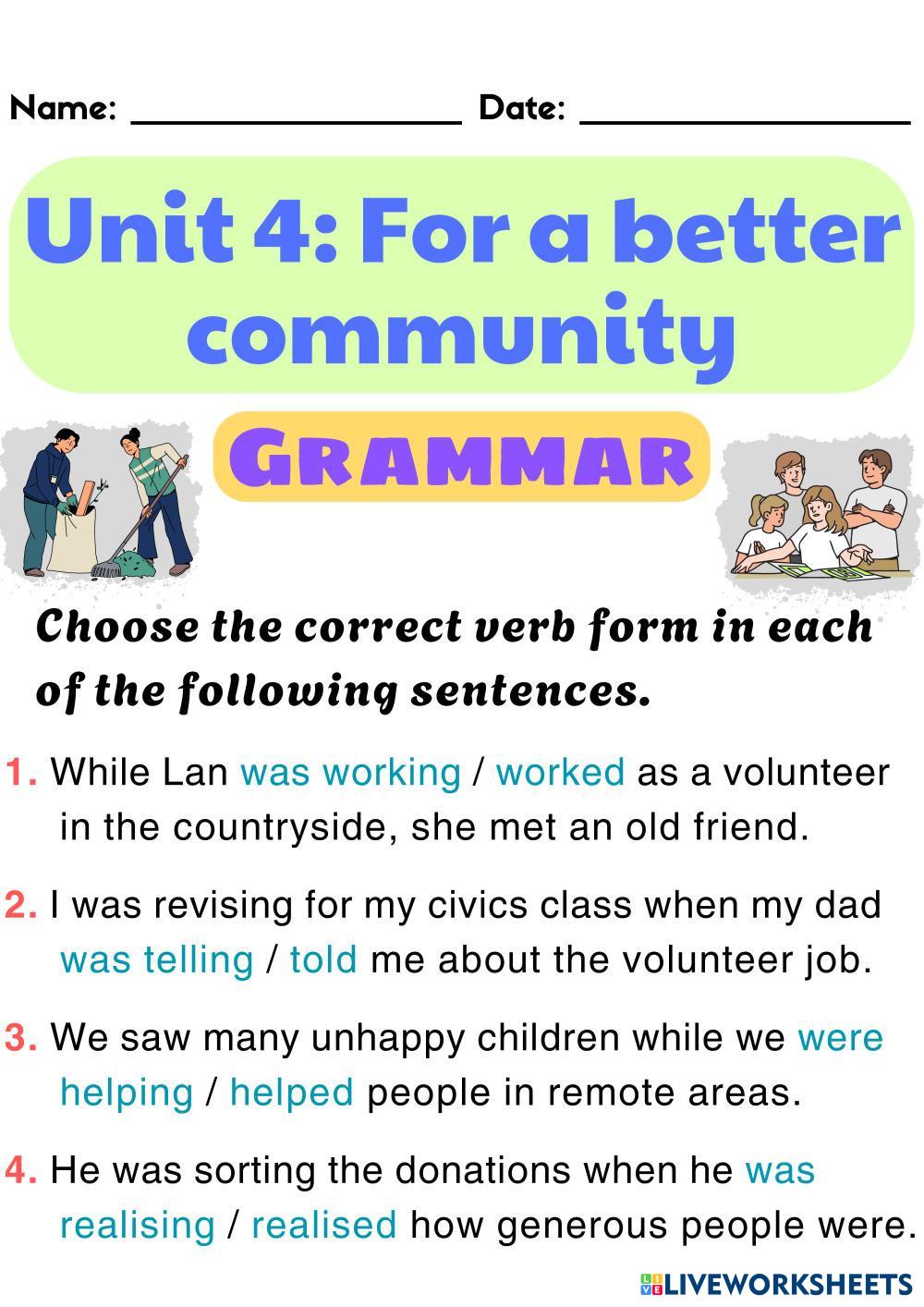 Name: ________________ Date: ________________

Unit 4: For a better community

GRAMMAR

Choose the correct verb form in each of the following sentences.

1. While Lan was working / worked as a volunteer in the countryside, she met an old friend.

2. I was revising for my civics class when my dad was telling / told me about the volunteer job.

3. We saw many unhappy children while we were helping / helped people in remote areas.

4. He was sorting the donations when he was realising / realised how generous people were.

LIVEWORKSHEETS